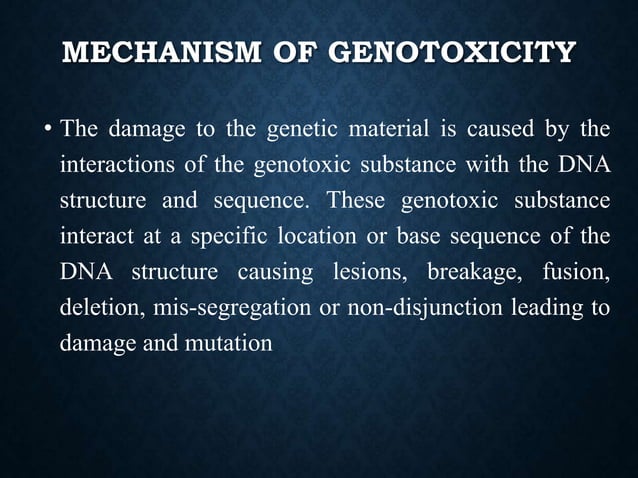 MECHANISM OF GENOTOXICITY

• The damage to the genetic material is caused by the interactions of the genotoxic substance with the DNA structure and sequence. These genotoxic substance interact at a specific location or base sequence of the DNA structure causing lesions, breakage, fusion, deletion, mis-segregation or non-disjunction leading to damage and mutation